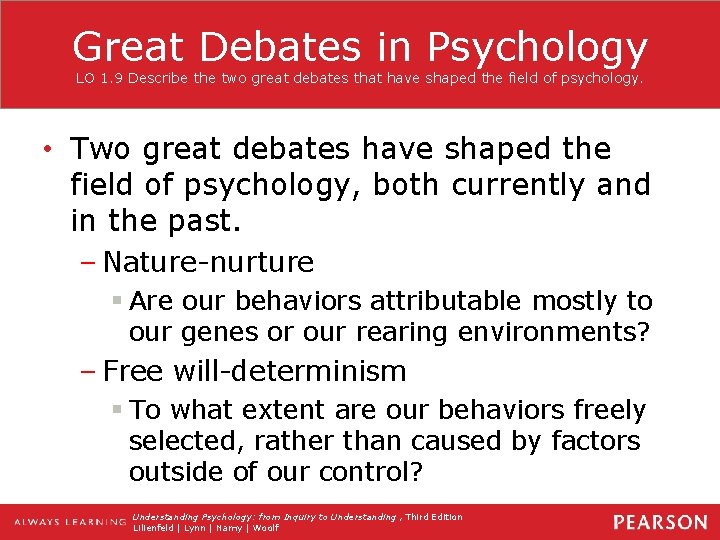 Great Debates in Psychology
LO 1.9 Describe the two great debates that have shaped the field of psychology.

• Two great debates have shaped the field of psychology, both currently and in the past.
– Nature-nurture
▪ Are our behaviors attributable mostly to our genes or our rearing environments?
– Free will-determinism
▪ To what extent are our behaviors freely selected, rather than caused by factors outside of our control?

ALWAYS LEARNING Understanding Psychology: from Inquiry to Understanding , Third Edition
Lilienfeld | Lynn | Namy | Woolf
PEARSON